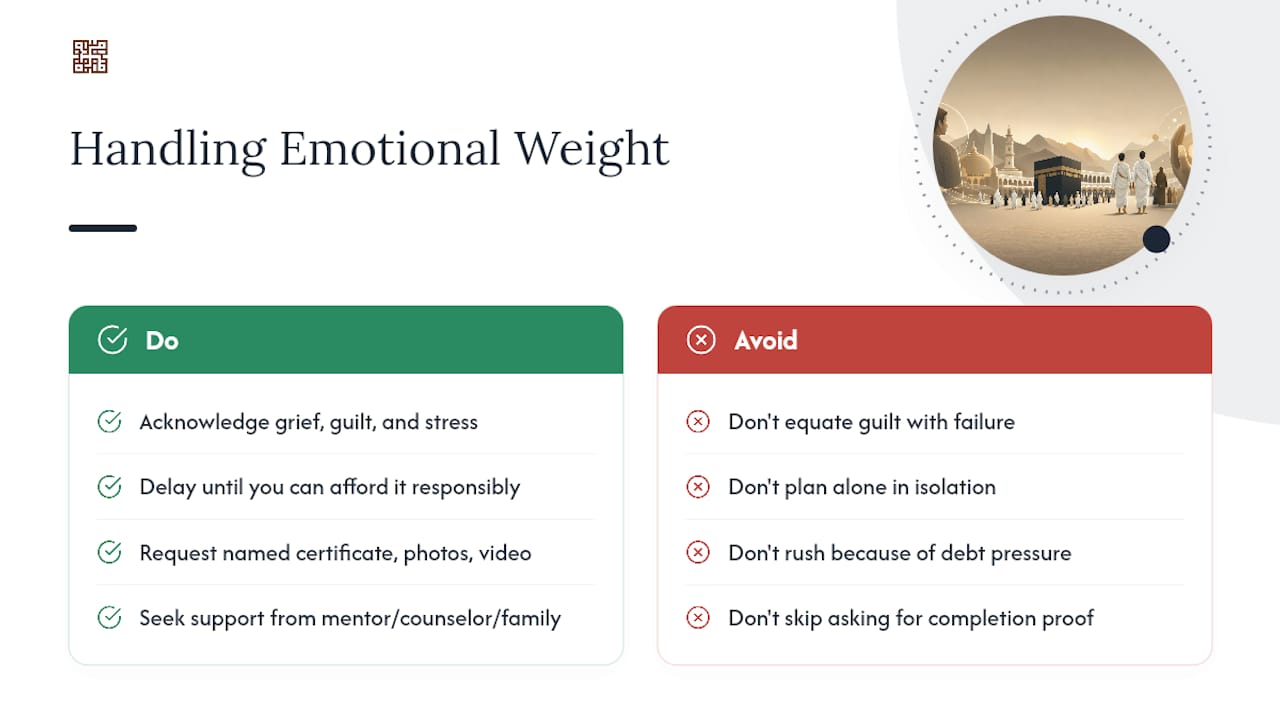 Handling Emotional Weight

Do

Acknowledge grief, guilt, and stress

Delay until you can afford it responsibly

Request named certificate, photos, video

Seek support from mentor/counselor/family

Avoid

Don't equate guilt with failure

Don't plan alone in isolation

Don't rush because of debt pressure

Don't skip asking for completion proof